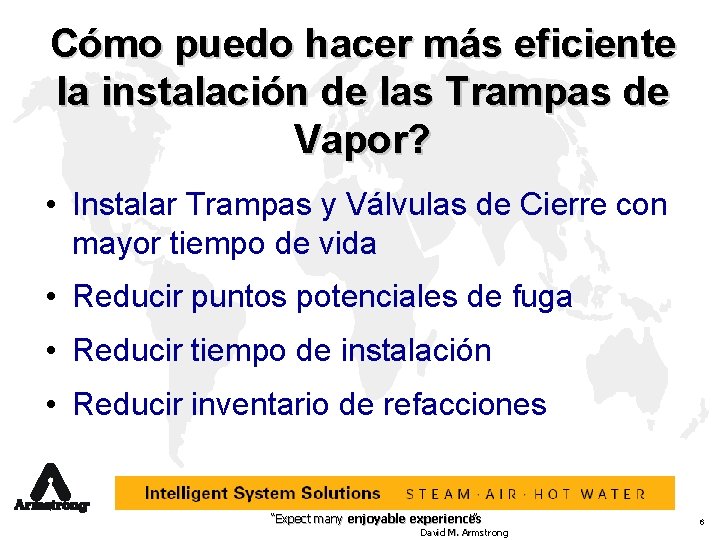 Cómo puedo hacer más eficiente la instalación de las Trampas de Vapor?

• Instalar Trampas y Válvulas de Cierre con mayor tiempo de vida

• Reducir puntos potenciales de fuga

• Reducir tiempo de instalación

• Reducir inventario de refacciones

Armstrong

Intelligent System Solutions STEAM · AIR · HOT WATER

"Expect many enjoyable experiences"
David M. Armstrong

6